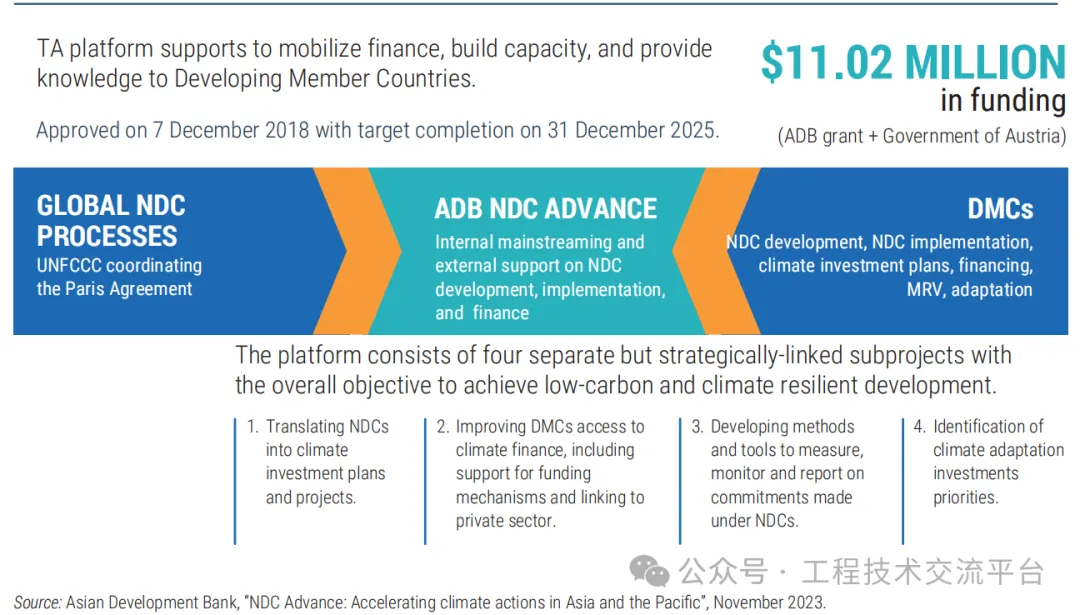 TA platform supports to mobilize finance, build capacity, and provide knowledge to Developing Member Countries.

Approved on 7 December 2018 with target completion on 31 December 2025.

$11.02 MILLION in funding

(ADB grant + Government of Austria)

GLOBAL NDC PROCESSES
UNFCCC coordinating the Paris Agreement

ADB NDC ADVANCE
Internal mainstreaming and external support on NDC development, implementation, and finance

DMCs
NDC development, NDC implementation, climate investment plans, financing, MRV, adaptation

The platform consists of four separate but strategically-linked subprojects with the overall objective to achieve low-carbon and climate resilient development.

1. Translating NDCs into climate investment plans and projects.

2. Improving DMCs access to climate finance, including support for funding mechanisms and linking to private sector.

3. Developing methods and tools to measure, monitor and report on commitments made under NDCs.

4. Identification of climate adaptation investments priorities.

公众号 · 工程技术交流平台

Source: Asian Development Bank, "NDC Advance: Accelerating climate actions in Asia and the Pacific", November 2023.